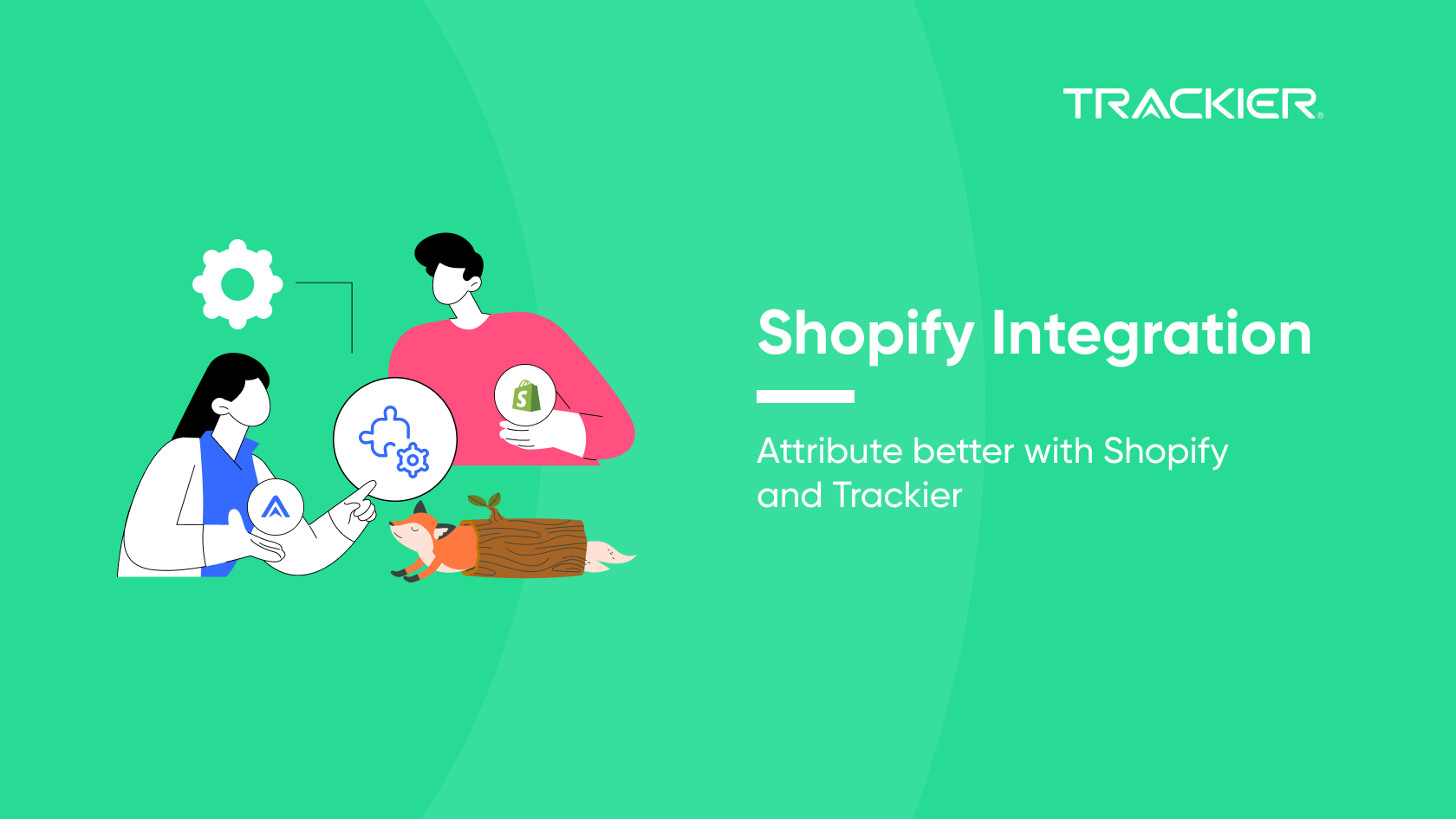 TRACKIER®

Shopify Integration

Attribute better with Shopify and Trackier